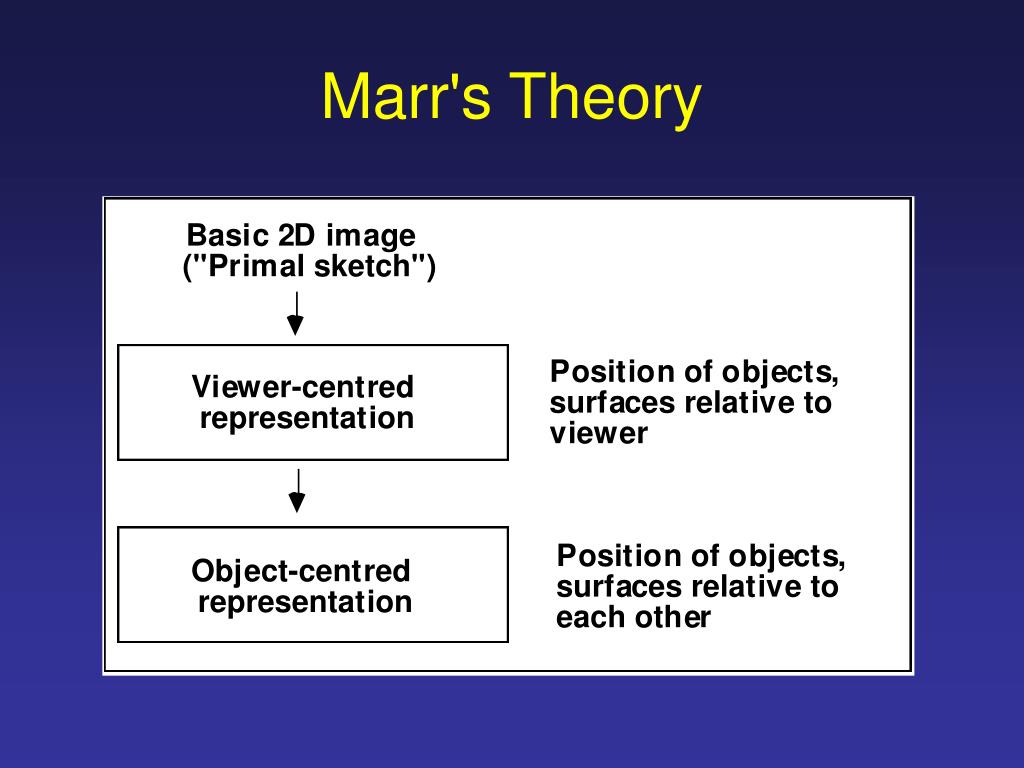 Marr's Theory

Basic 2D image ("Primal sketch")

Viewer-centred representation

Position of objects, surfaces relative to viewer

Object-centred representation

Position of objects, surfaces relative to each other